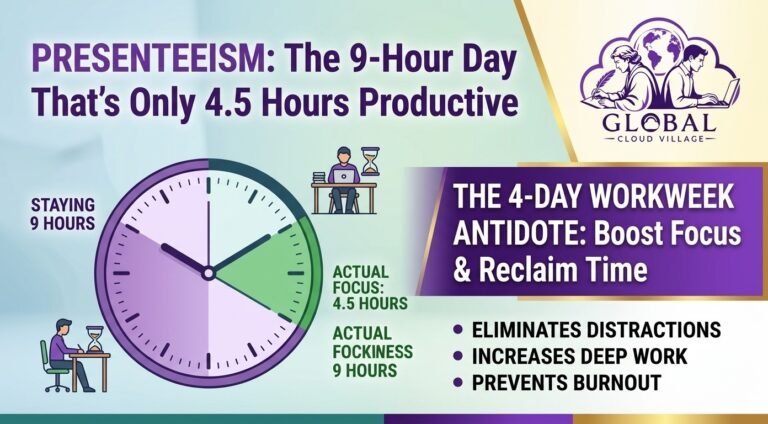 PRESENTEEISM: The 9-Hour Day That's Only 4.5 Hours Productive

GLOBAL
CLOUD VILLAGE

STAYING 9 HOURS

ACTUAL FOCUS: 4.5 HOURS

ACTUAL FOCKINESS 9 HOURS

THE 4-DAY WORKWEEK ANTIDOTE: Boost Focus & Reclaim Time

• ELIMINATES DISTRACTIONS
• INCREASES DEEP WORK
• PREVENTS BURNOUT